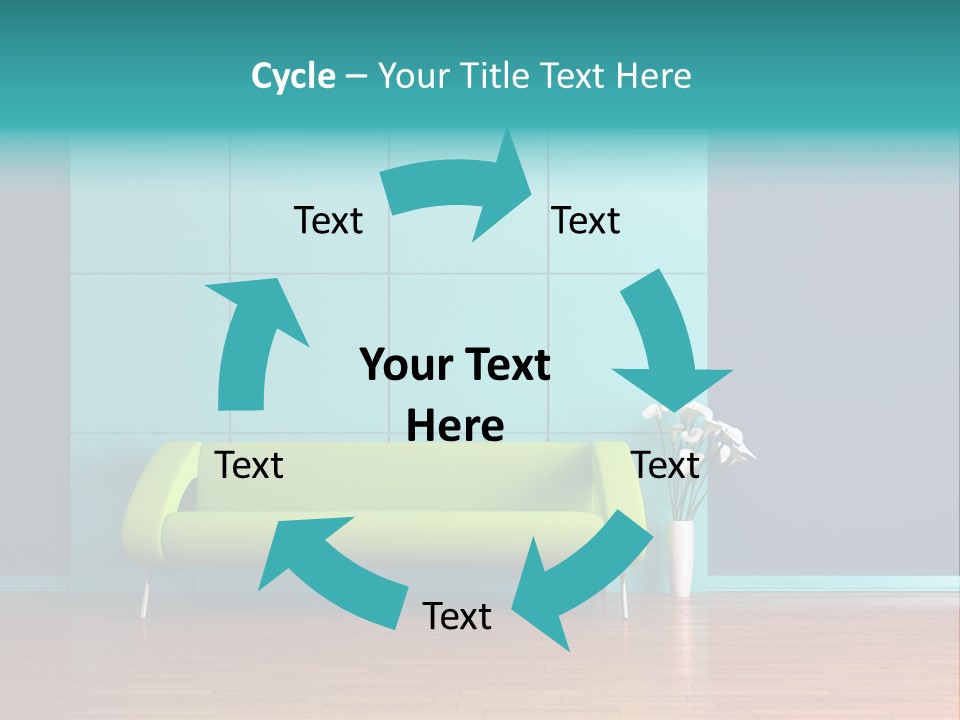 Cycle – Your Title Text Here

Text

Text

Your Text Here

Text

Text

Text